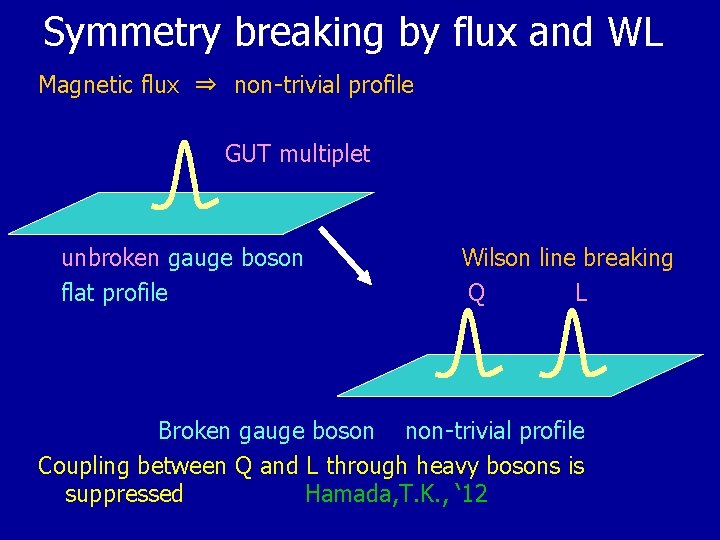 Symmetry breaking by flux and WL

Magnetic flux ⇒ non-trivial profile

GUT multiplet

unbroken gauge boson
flat profile

Wilson line breaking
Q L

Broken gauge boson non-trivial profile

Coupling between Q and L through heavy bosons is suppressed Hamada,T.K., '12